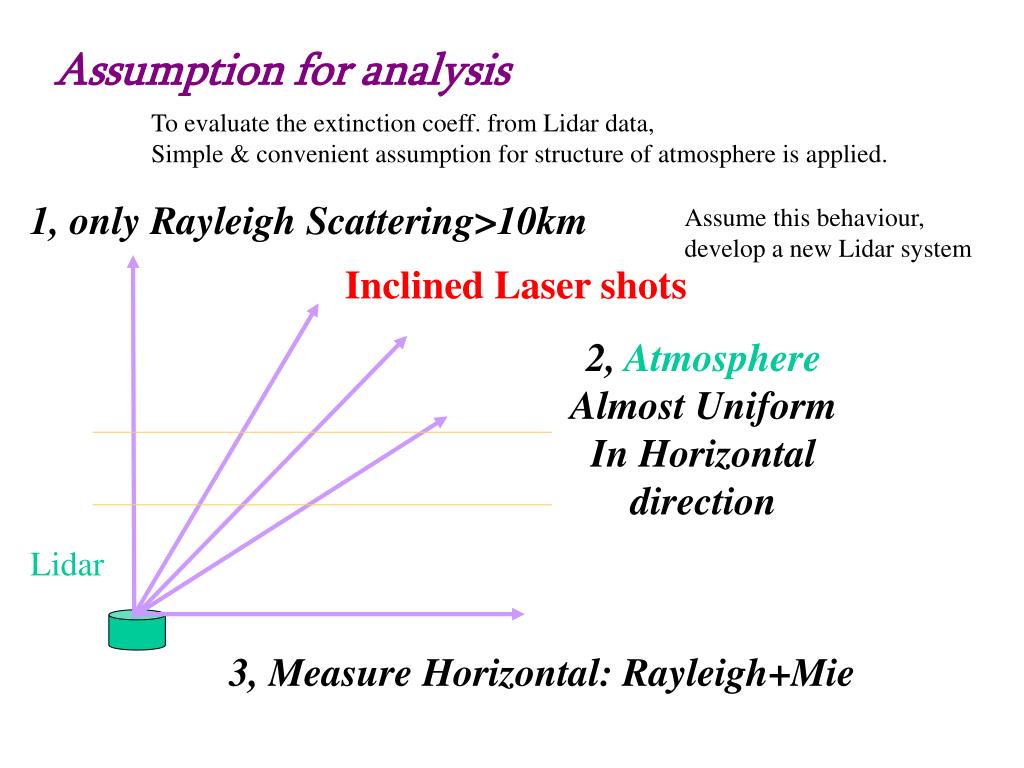 Assumption for analysis

To evaluate the extinction coeff. from Lidar data, Simple & convenient assumption for structure of atmosphere is applied.

1, only Rayleigh Scattering>10km

Assume this behaviour, develop a new Lidar system

Inclined Laser shots

2, Atmosphere Almost Uniform In Horizontal direction

Lidar

3, Measure Horizontal: Rayleigh+Mie